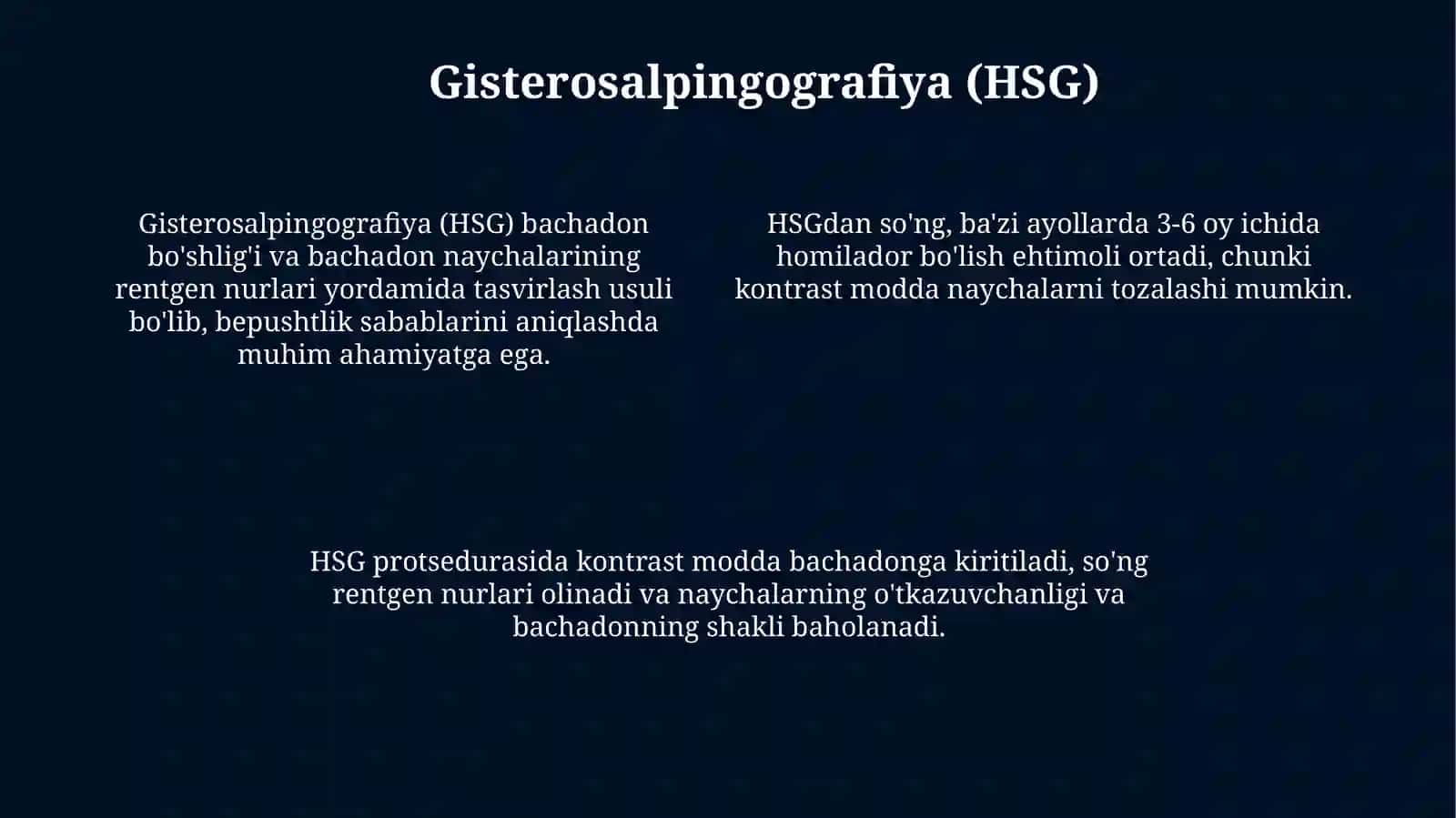 Gisterosalpingografiya (HSG)

Gisterosalpingografiya (HSG) bachadon bo'shlig'i va bachadon naychalarining rentgen nurlari yordamida tasvirlash usuli bo'lib, bepushtlik sabablarini aniqlashda muhim ahamiyatga ega.

HSGdan so'ng, ba'zi ayollarda 3-6 oy ichida homilador bo'lish ehtimoli ortadi, chunki kontrast modda naychalarni tozalashi mumkin.

HSG protsedurasida kontrast modda bachadonga kiritiladi, so'ng rentgen nurlari olinadi va naychalarning o'tkazuvchanligi va bachadonning shakli baholanadi.